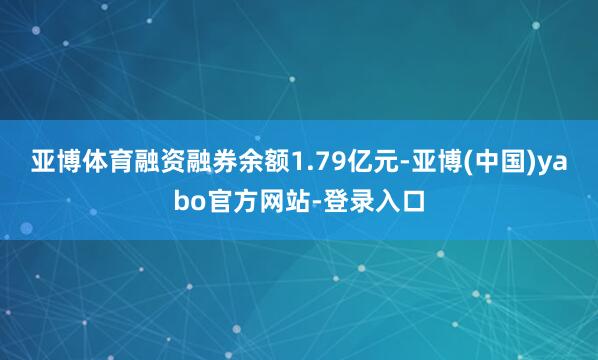 亚博体育融资融券余额1.79亿元-亚博(中国)yabo官方网站-登录入口